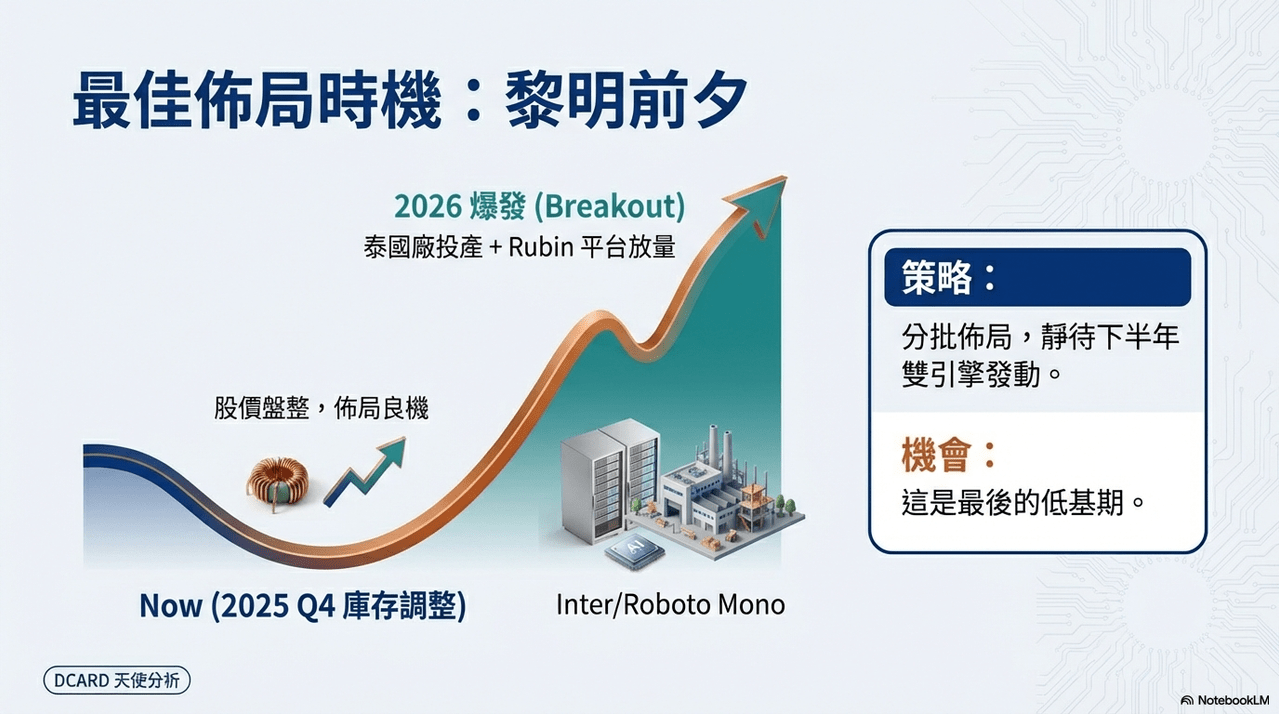 最佳佈局時機：黎明前夕

2026 爆發 (Breakout)
泰國廠投產 + Rubin 平台放量

股價盤整，佈局良機

AI

Now (2025 Q4 庫存調整)

Inter/Roboto Mono

策略：
分批佈局，靜待下半年雙引擎發動。

機會：
這是最後的低基期。

DCARD 天使分析

NotebookLM